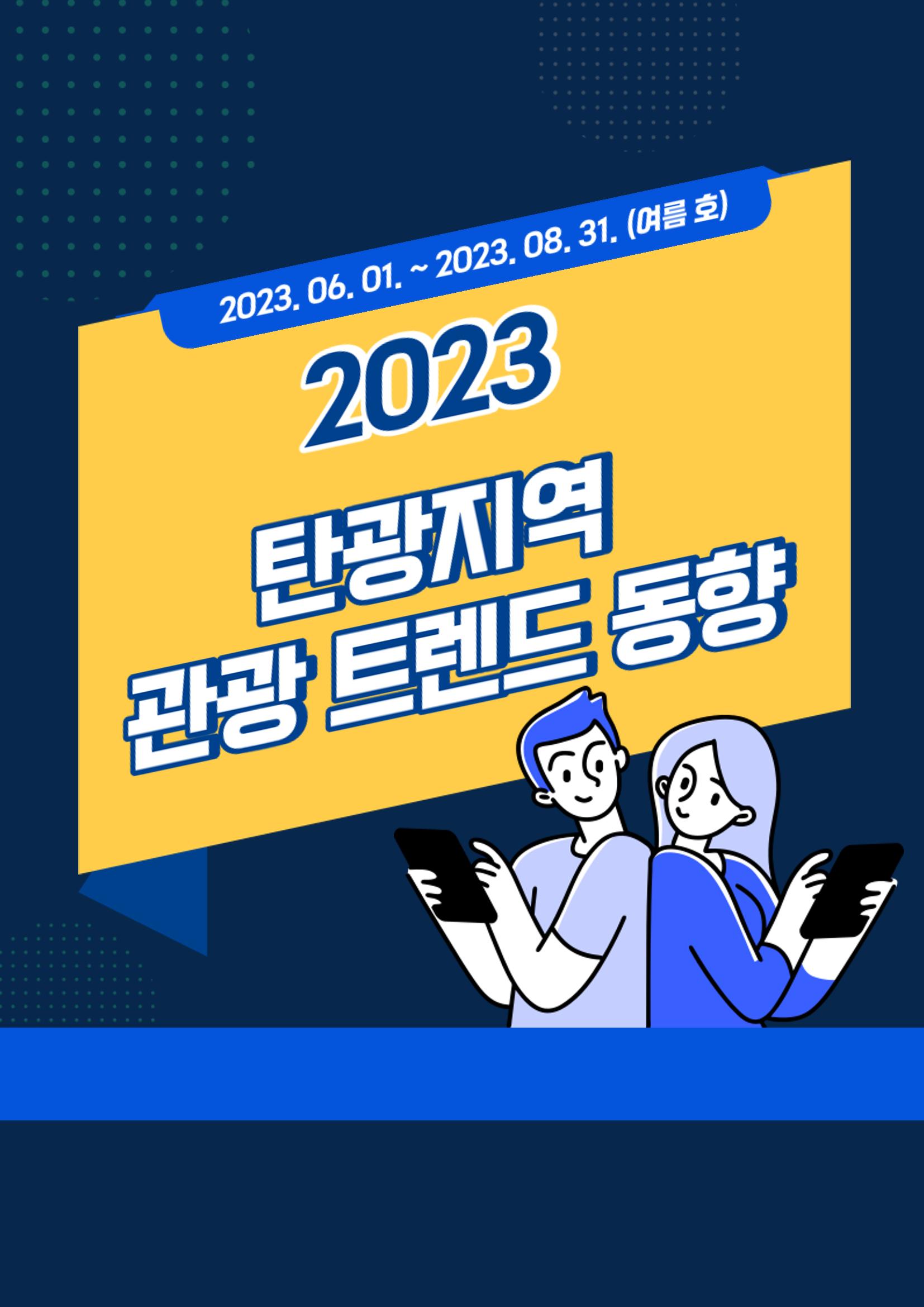 2023. 06. 01. ~ 2023. 08. 31. (여름 호)

2023

탄광지역
관광 트렌드 동향